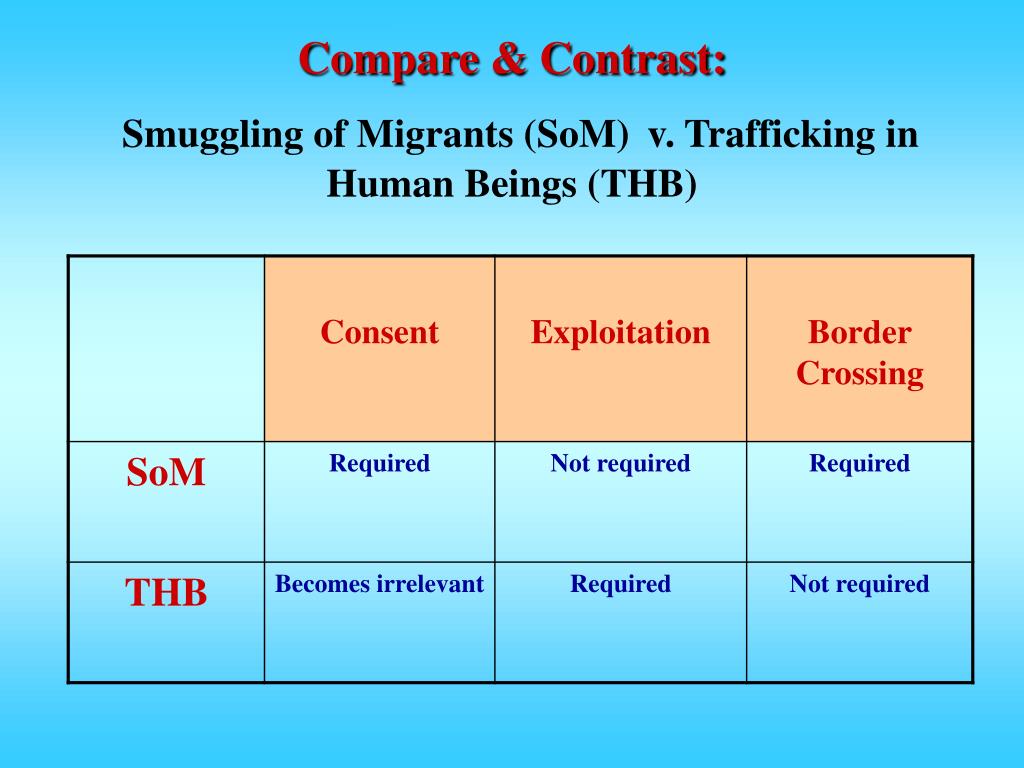 Compare & Contrast:

Smuggling of Migrants (SoM) v. Trafficking in Human Beings (THB)

| | Consent | Exploitation | Border Crossing |
|---|---|---|---|
| SoM | Required | Not required | Required |
| THB | Becomes irrelevant | Required | Not required |